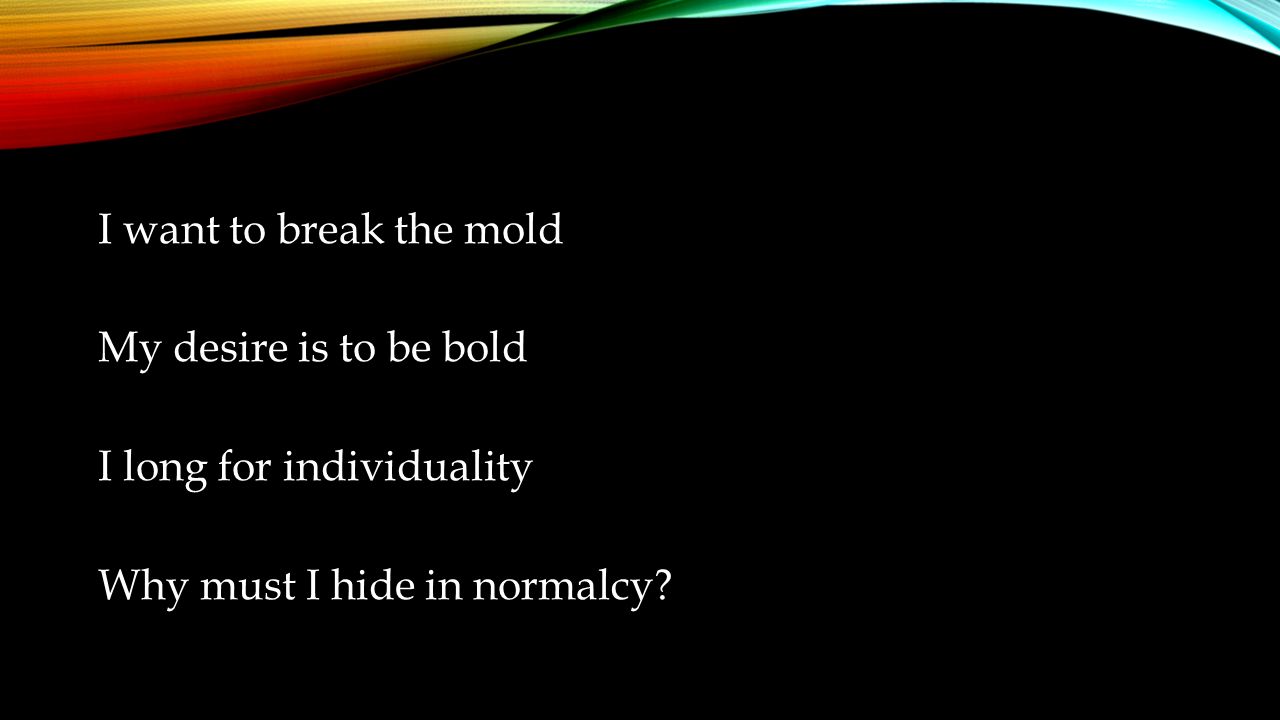 I want to break the mold

My desire is to be bold

I long for individuality

Why must I hide in normalcy?